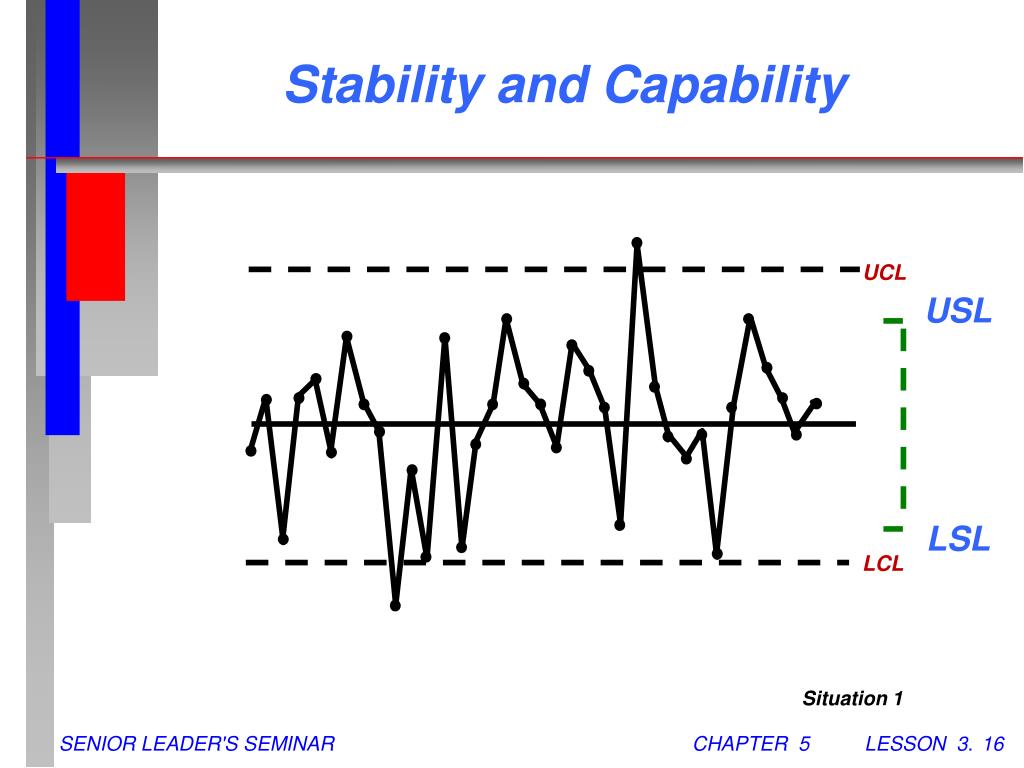 Stability and Capability

UCL

USL

LSL

LCL

Situation 1

SENIOR LEADER'S SEMINAR

CHAPTER 5

LESSON 3. 16